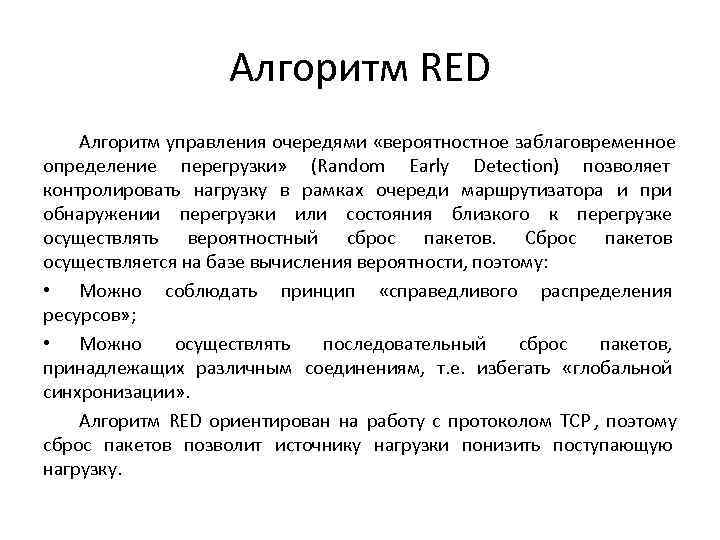 Алгоритм RED

Алгоритм управления очередями «вероятностное заблаговременное определение перегрузки» (Random Early Detection) позволяет контролировать нагрузку в рамках очереди маршрутизатора и при обнаружении перегрузки или состояния близкого к перегрузке осуществлять вероятностный сброс пакетов. Сброс пакетов осуществляется на базе вычисления вероятности, поэтому:

• Можно соблюдать принцип «справедливого распределения ресурсов»;

• Можно осуществлять последовательный сброс пакетов, принадлежащих различным соединениям, т.е. избегать «глобальной синхронизации».

Алгоритм RED ориентирован на работу с протоколом TCP, поэтому сброс пакетов позволит источнику нагрузки понизить поступающую нагрузку.